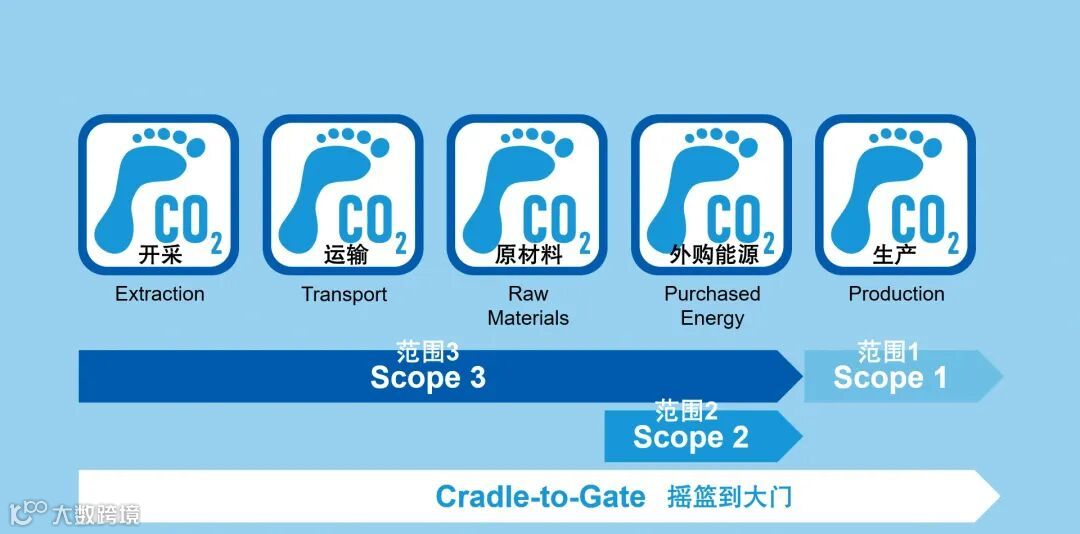 $CO_2$
开采
Extraction

$CO_2$
运输
Transport

$CO_2$
原材料
Raw Materials

$CO_2$
外购能源
Purchased Energy

$CO_2$
生产
Production

范围3
Scope 3

范围1
Scope 1

范围2
Scope 2

Cradle-to-Gate 摇篮到大门

大数跨境